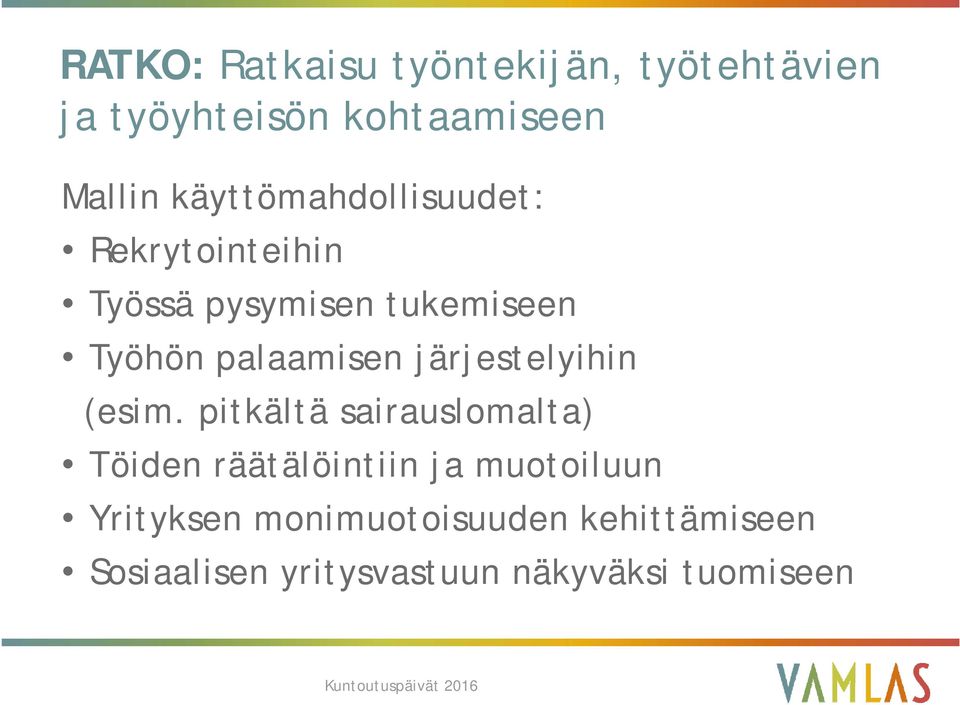 RATKO: Ratkaisu työntekijän, työtehtävien ja työyhteisön kohtaamiseen

Mallin käyttömahdollisuudet:
• Rekrytointeihin
• Työssä pysymisen tukemiseen
• Työhön palaamisen järjestelyihin (esim. pitkältä sairauslomalta)
• Töiden räätälöintiin ja muotoiluun
• Yrityksen monimuotoisuuden kehittämiseen
• Sosiaalisen yritysvastuun näkyväksi tuomiseen

Kuntoutuspäivät 2016

VAMLAS